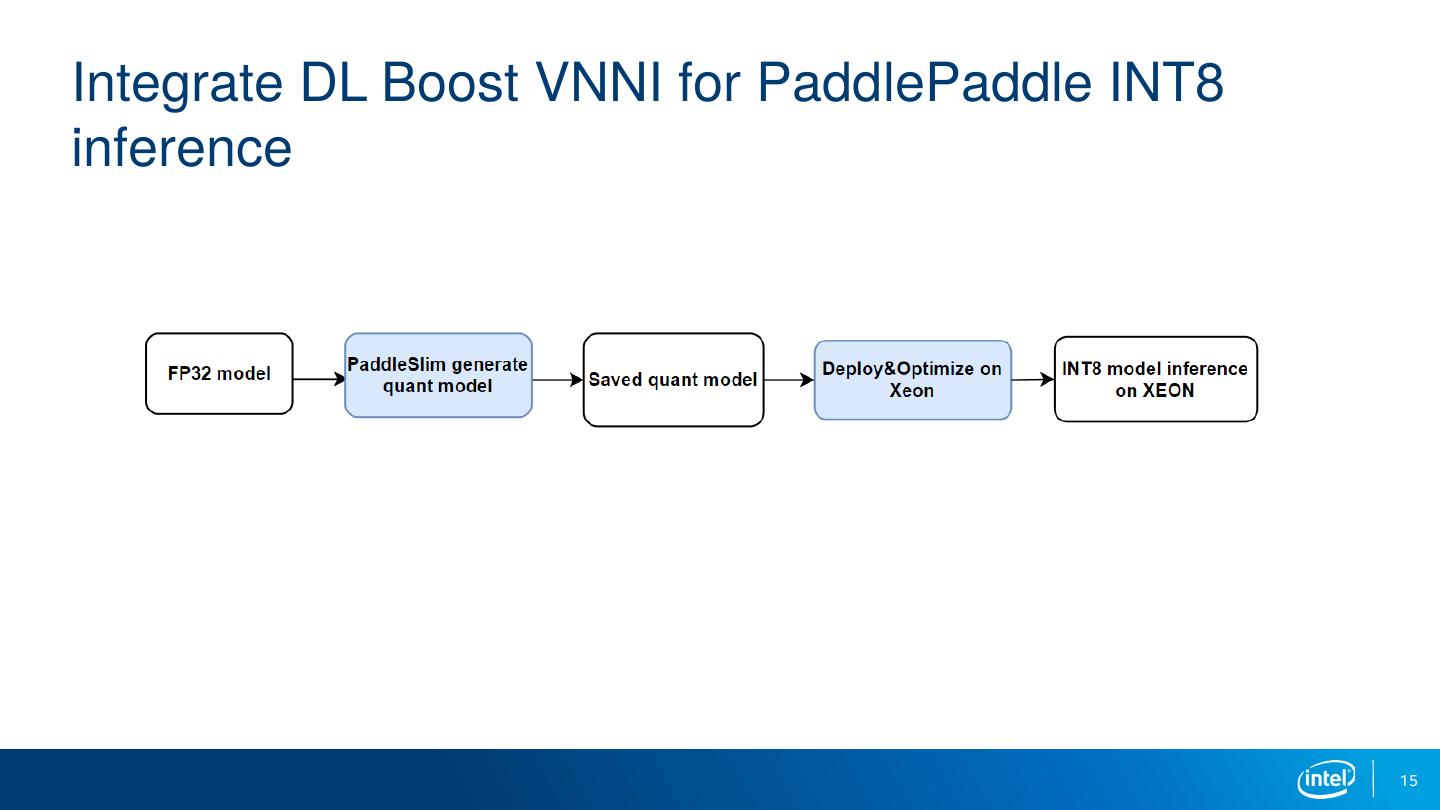 Integrate DL Boost VNNI for PaddlePaddle INT8 inference

FP32 model

PaddleSlim generate quant model

Saved quant model

Deploy&Optimize on Xeon

INT8 model inference on XEON

intel

15